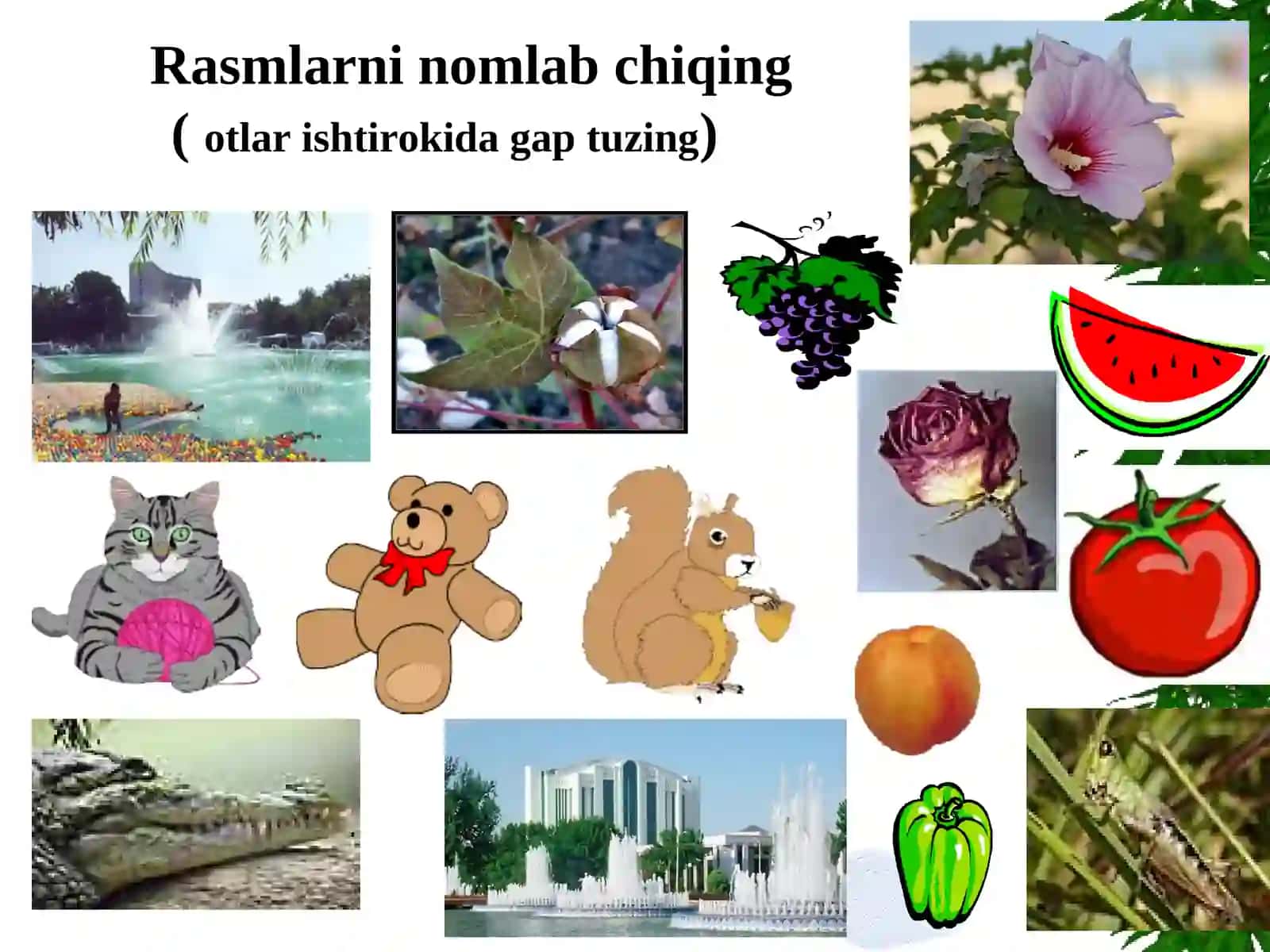 Rasmlarni nomlab chiqing
( otlar ishtirokida gap tuzing)